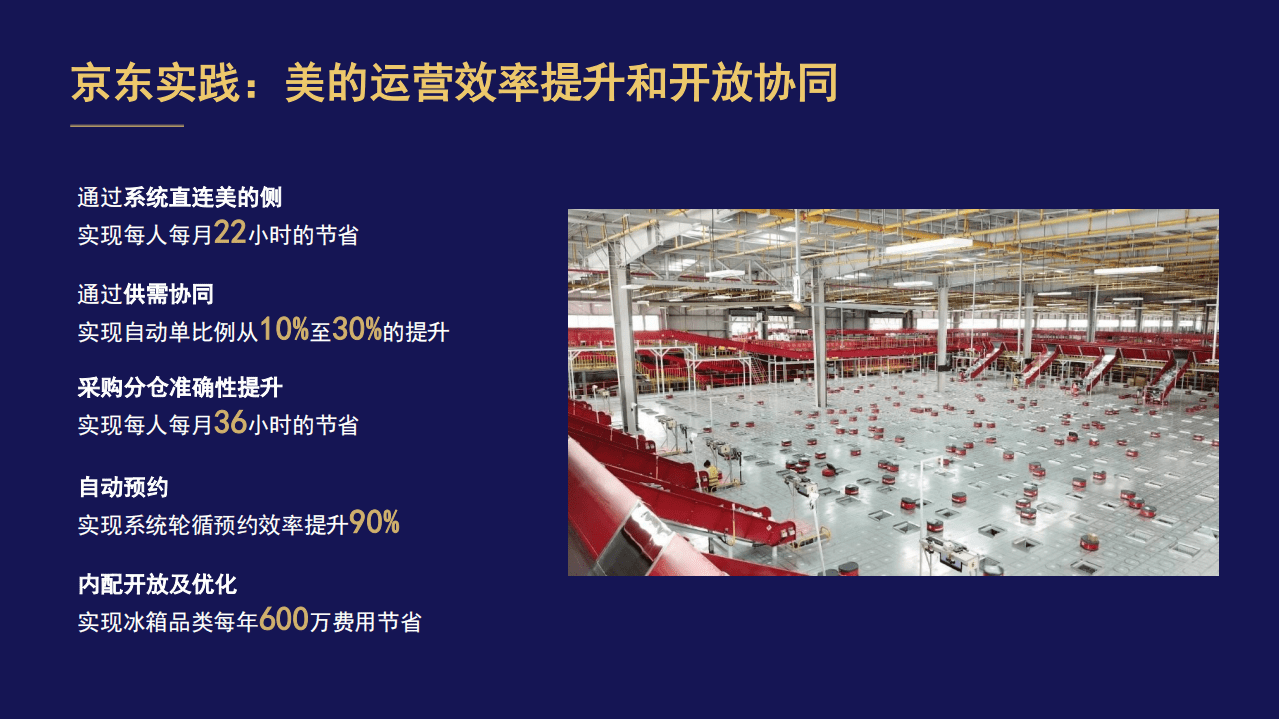 京东实践：美的运营效率提升和开放协同

通过系统直连美的侧
实现每人每月22小时的节省

通过供需协同
实现自动单比例从10%至30%的提升

采购分仓准确性提升
实现每人每月36小时的节省

自动预约
实现系统轮循预约效率提升90%

内配开放及优化
实现冰箱品类每年600万费用节省